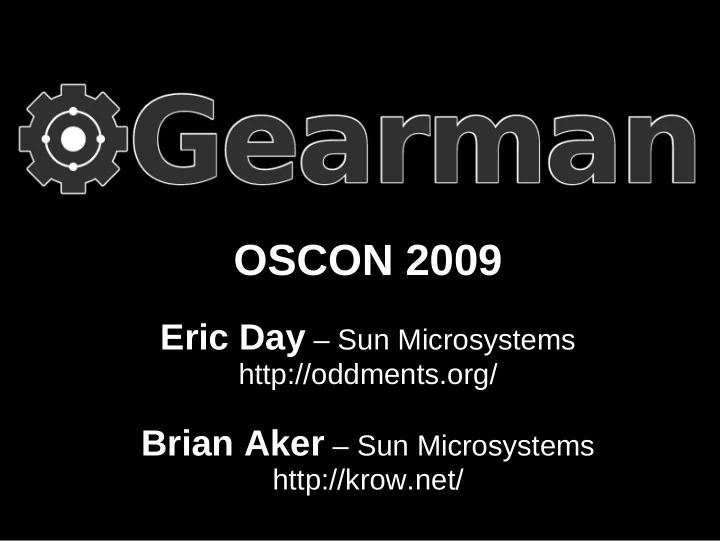 Gearman

OSCON 2009

Eric Day – Sun Microsystems
http://oddments.org/

Brian Aker – Sun Microsystems
http://krow.net/